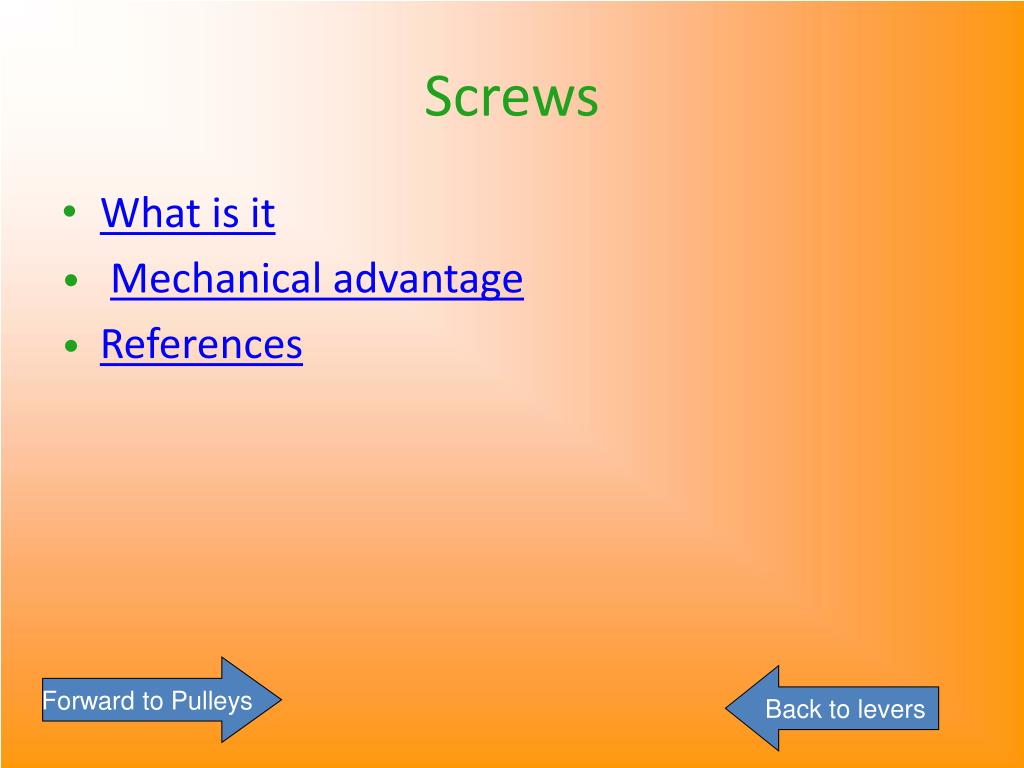 Screws

• What is it
• Mechanical advantage
• References

Forward to Pulleys

Back to levers